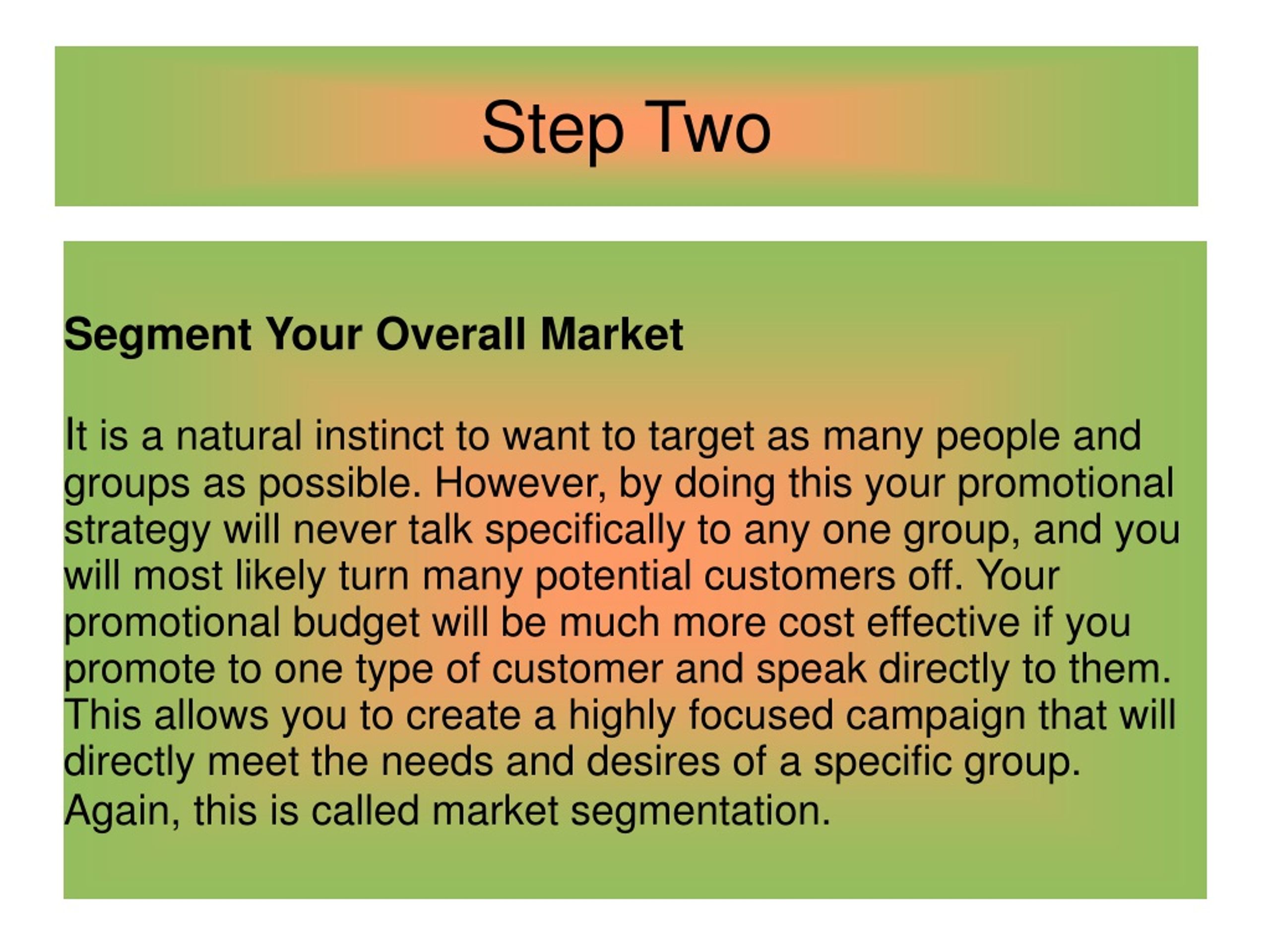 Step Two

Segment Your Overall Market

It is a natural instinct to want to target as many people and groups as possible. However, by doing this your promotional strategy will never talk specifically to any one group, and you will most likely turn many potential customers off. Your promotional budget will be much more cost effective if you promote to one type of customer and speak directly to them. This allows you to create a highly focused campaign that will directly meet the needs and desires of a specific group. Again, this is called market segmentation.